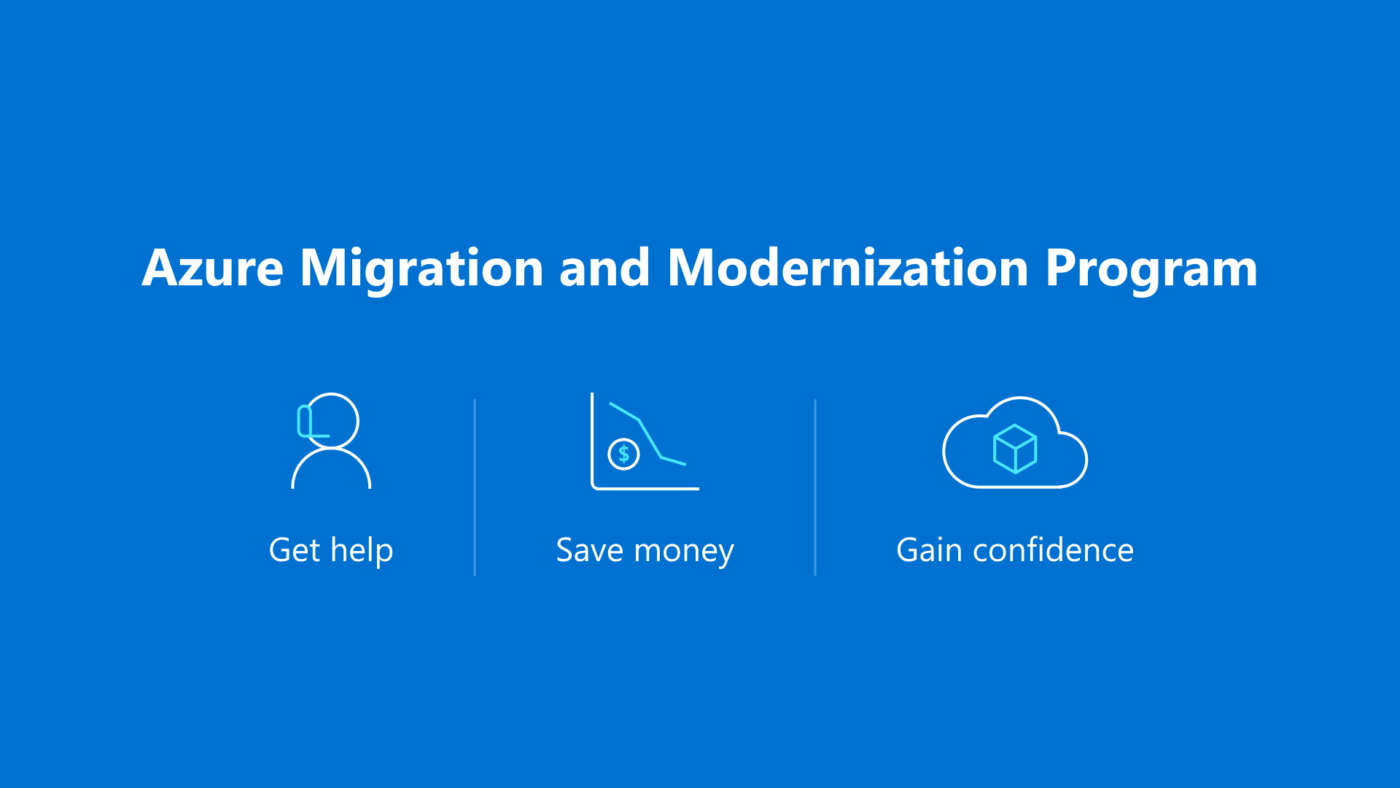 Azure Migration and Modernization Program

$

Get help

Save money

Gain confidence